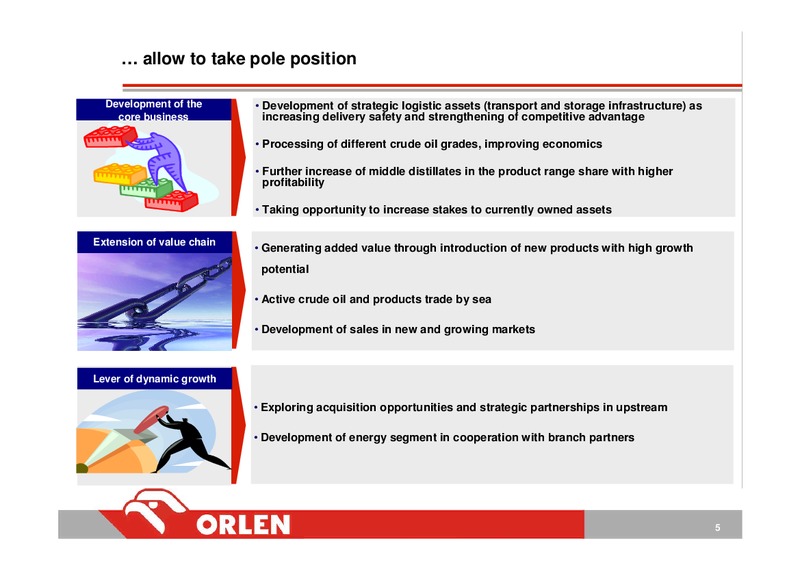 … allow to take pole position

Development of the core business

• Development of strategic logistic assets (transport and storage infrastructure) as increasing delivery safety and strengthening of competitive advantage

• Processing of different crude oil grades, improving economics

• Further increase of middle distillates in the product range share with higher profitability

• Taking opportunity to increase stakes to currently owned assets

Extension of value chain

• Generating added value through introduction of new products with high growth potential

• Active crude oil and products trade by sea

• Development of sales in new and growing markets

Lever of dynamic growth

• Exploring acquisition opportunities and strategic partnerships in upstream

• Development of energy segment in cooperation with branch partners

ORLEN

5